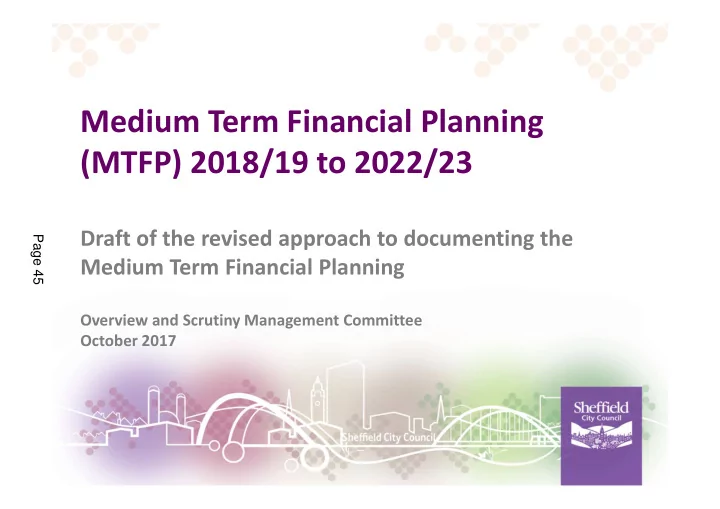 Medium Term Financial Planning (MTFP) 2018/19 to 2022/23

Page 45

Draft of the revised approach to documenting the Medium Term Financial Planning

Overview and Scrutiny Management Committee
October 2017

Sheffield City Council

Sheffield
City Council